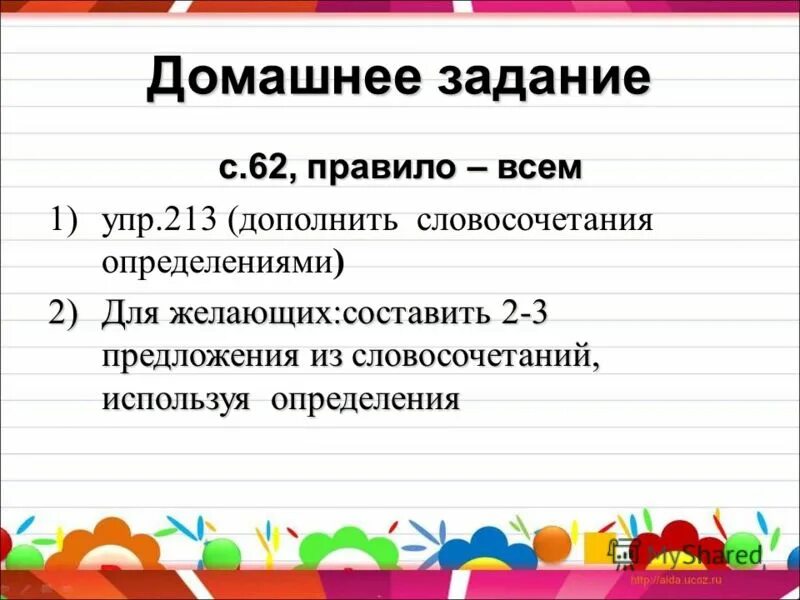 Домашнее задание

с.62, правило – всем

1) упр.213 (дополнить словосочетания определениями)

2) Для желающих:составить 2-3 предложения из словосочетаний, используя определения

MyShared

http://aida.ucoz.ru